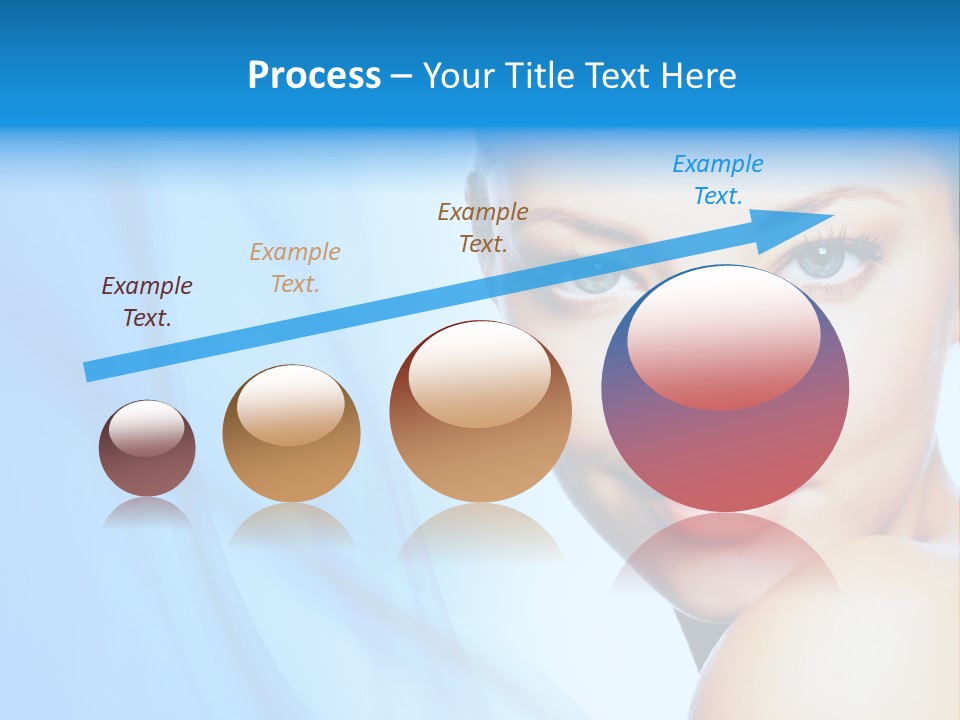 Process – Your Title Text Here

Example Text.

Example Text.

Example Text.

Example Text.